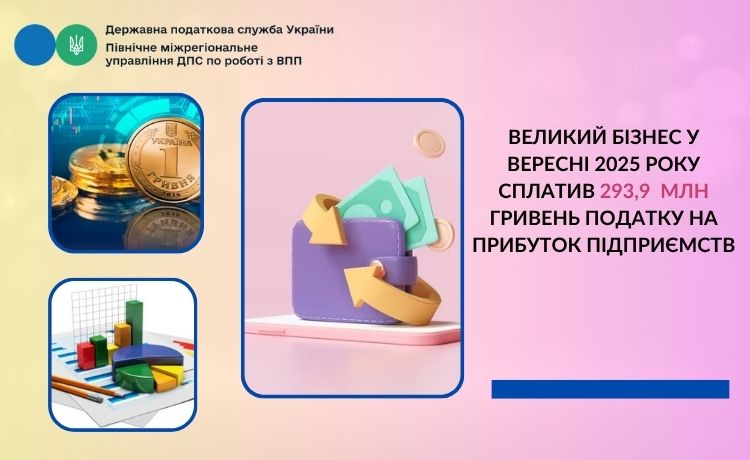 Державна податкова служба України
Північне міжрегіональне управління ДПС по роботі з ВПП

УКРАЇНА
1
ГРИВНЯ

ВЕЛИКИЙ БІЗНЕС У ВЕРЕСНІ 2025 РОКУ СПЛАТИВ 293,9 МЛН ГРИВЕНЬ ПОДАТКУ НА ПРИБУТОК ПІДПРИЄМСТВ